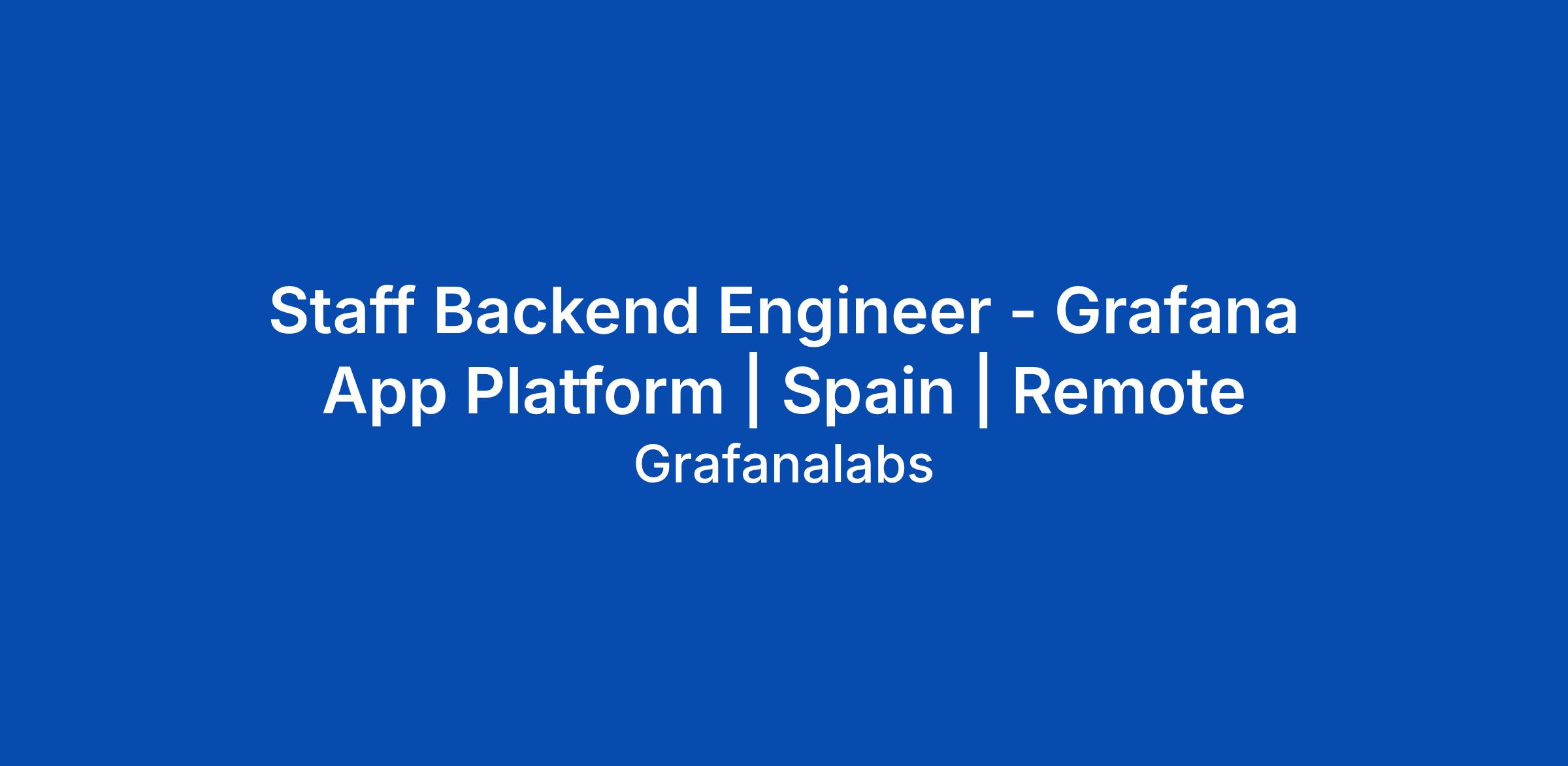 Staff Backend Engineer - Grafana App Platform | Spain | Remote

Grafanalabs